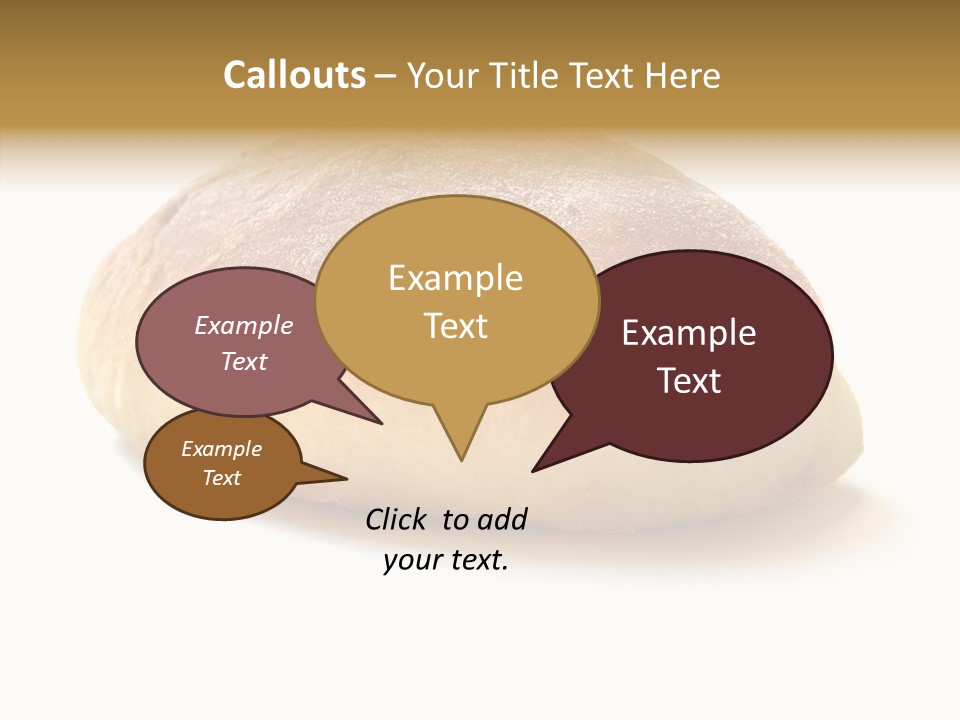 Callouts – Your Title Text Here

Example Text

Example Text

Example Text

Example Text

Click to add your text.